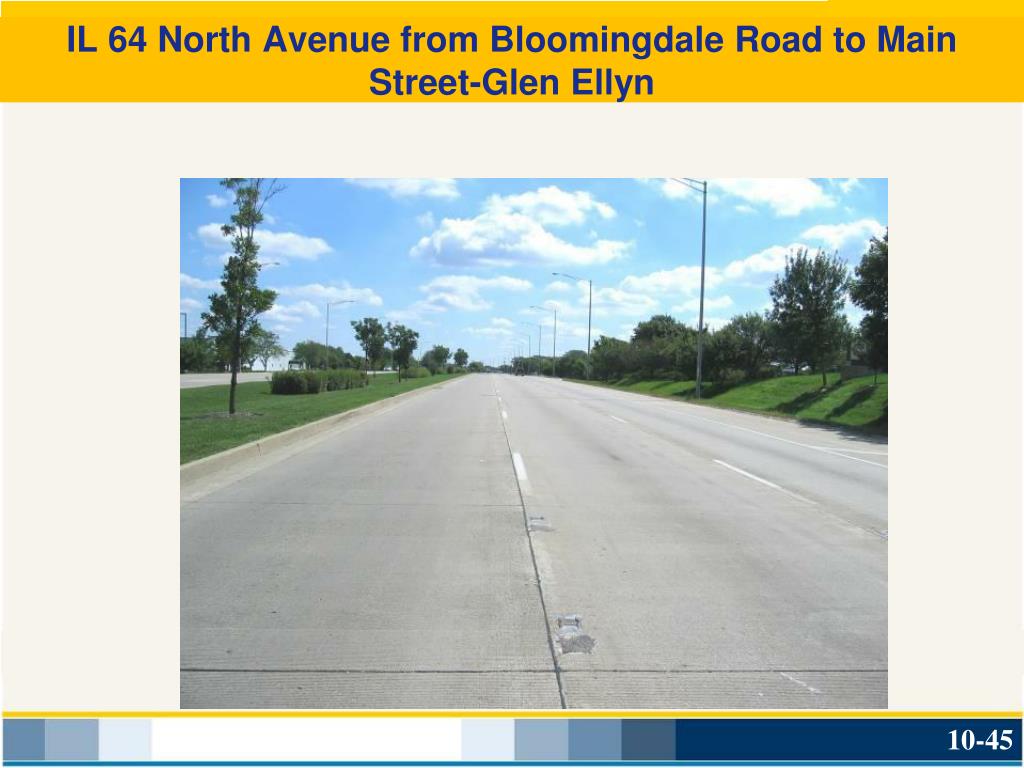 IL 64 North Avenue from Bloomingdale Road to Main Street-Glen Ellyn

10-45